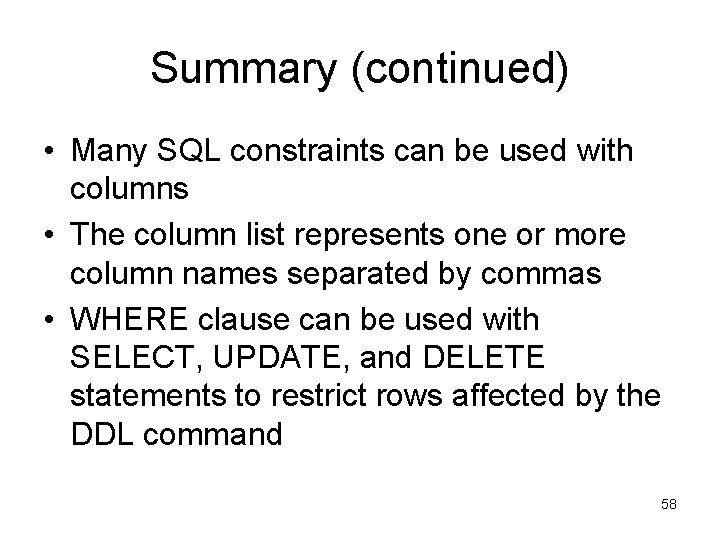 Summary (continued)

• Many SQL constraints can be used with columns
• The column list represents one or more column names separated by commas
• WHERE clause can be used with SELECT, UPDATE, and DELETE statements to restrict rows affected by the DDL command

58